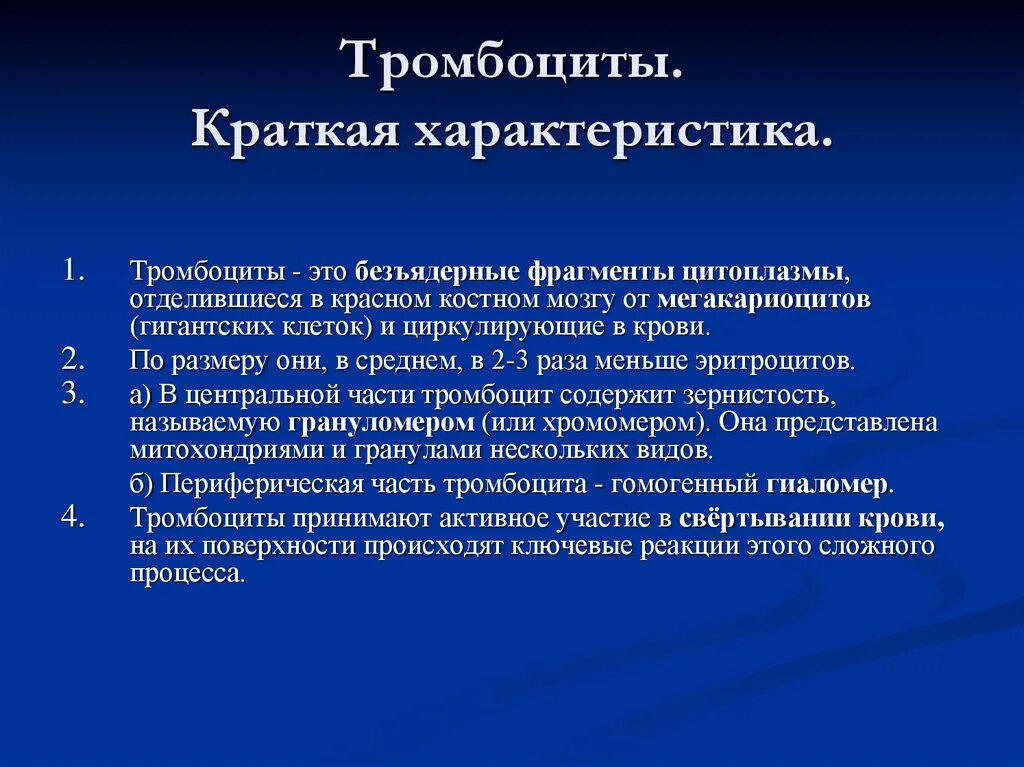 Тромбоциты.
Краткая характеристика.

1. Тромбоциты - это безъядерные фрагменты цитоплазмы, отделившиеся в красном костном мозгу от мегакариоцитов (гигантских клеток) и циркулирующие в крови.
2. По размеру они, в среднем, в 2-3 раза меньше эритроцитов.
3. а) В центральной части тромбоцит содержит зернистость, называемую грануломером (или хромомером). Она представлена митохондриями и гранулами нескольких видов.
б) Периферическая часть тромбоцита - гомогенный гиаломер.
4. Тромбоциты принимают активное участие в свёртывании крови, на их поверхности происходят ключевые реакции этого сложного процесса.